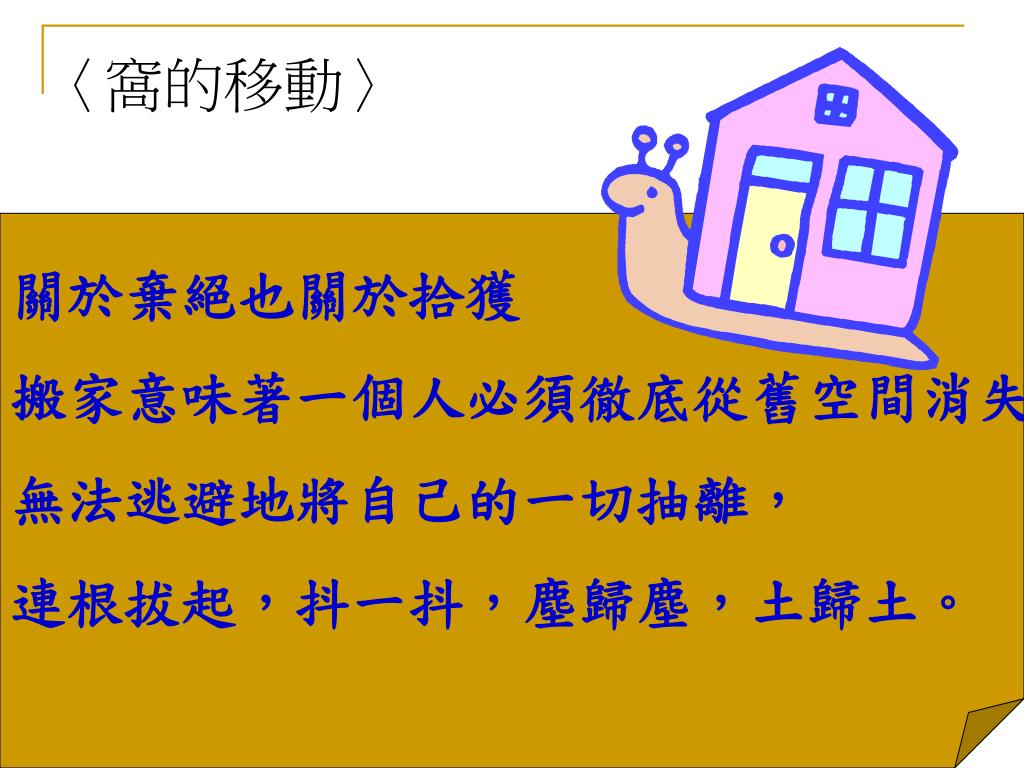 〈窩的移動〉

關於棄絕也關於拾獲

搬家意味著一個人必須徹底從舊空間消失

無法逃避地將自己的一切抽離，

連根拔起，抖一抖，塵歸塵，土歸土。